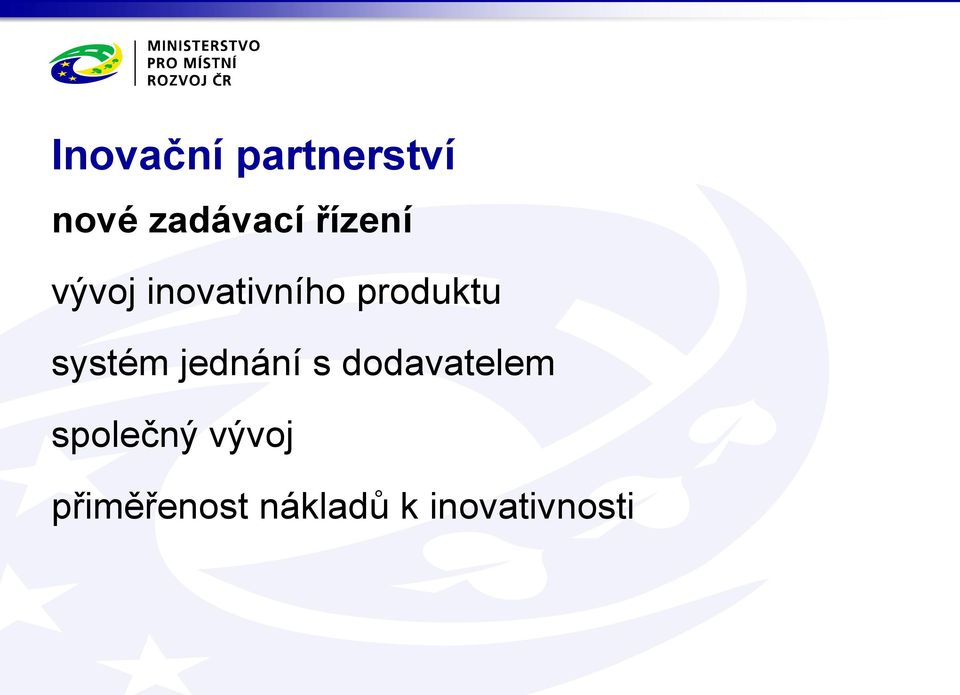 MINISTERSTVO PRO MÍSTNÍ ROZVOJ ČR

Inovační partnerství

nové zadávací řízení

vývoj inovativního produktu

systém jednání s dodavatelem

společný vývoj

přiměřenost nákladů k inovativnosti